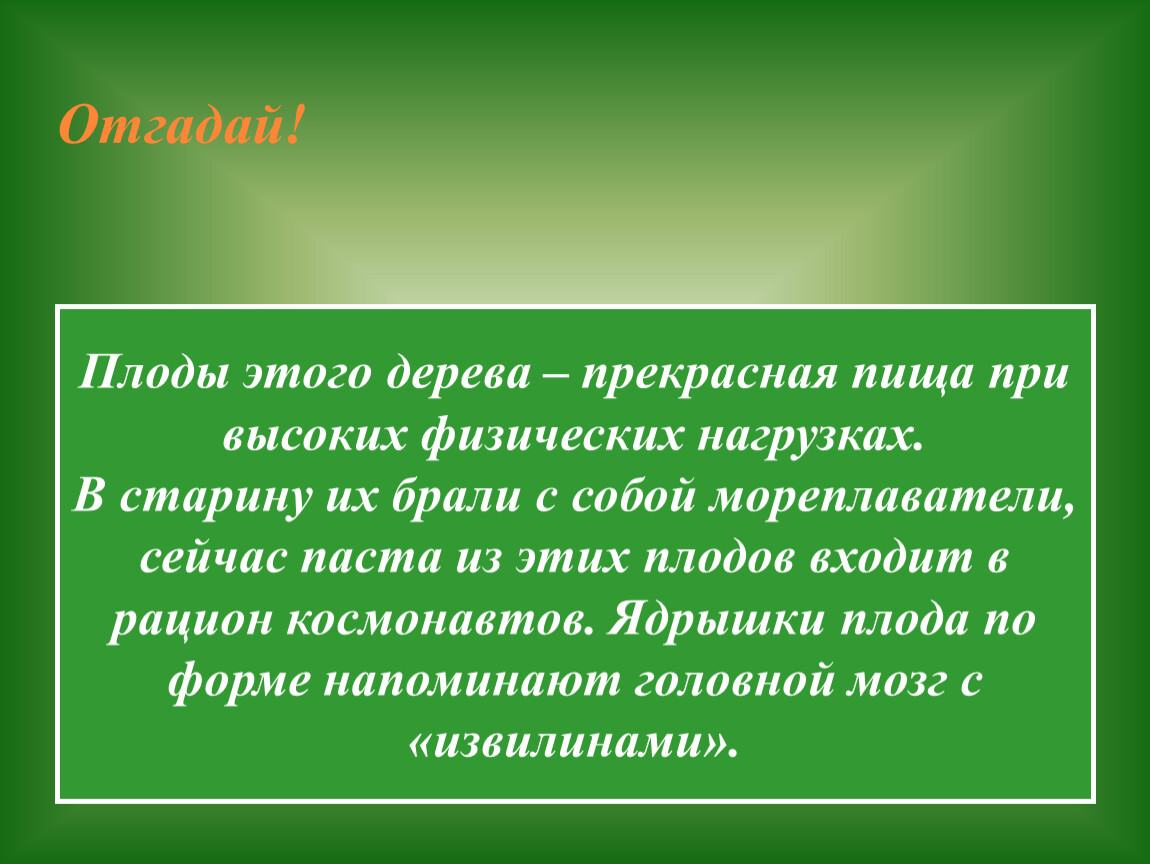 Отгадай!

Плоды этого дерева – прекрасная пища при высоких физических нагрузках.
В старину их брали с собой мореплаватели, сейчас паста из этих плодов входит в рацион космонавтов. Ядрышки плода по форме напоминают головной мозг с «извилинами».